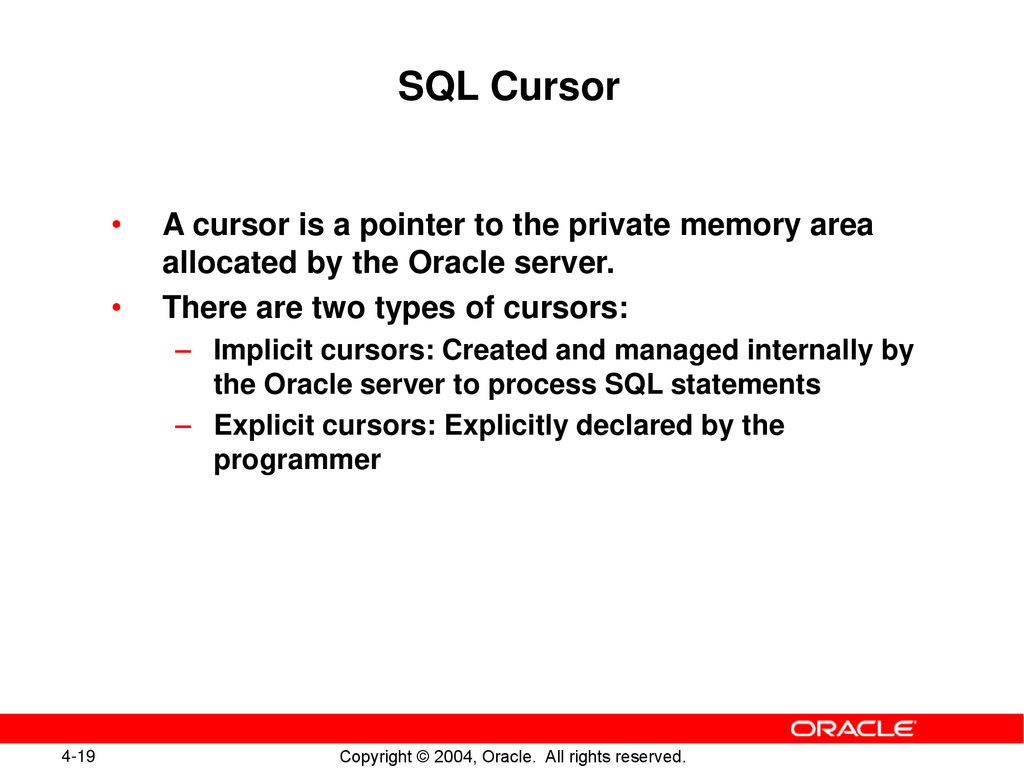 SQL Cursor

• A cursor is a pointer to the private memory area allocated by the Oracle server.
• There are two types of cursors:
– Implicit cursors: Created and managed internally by the Oracle server to process SQL statements
– Explicit cursors: Explicitly declared by the programmer

ORACLE

4-19

Copyright © 2004, Oracle. All rights reserved.